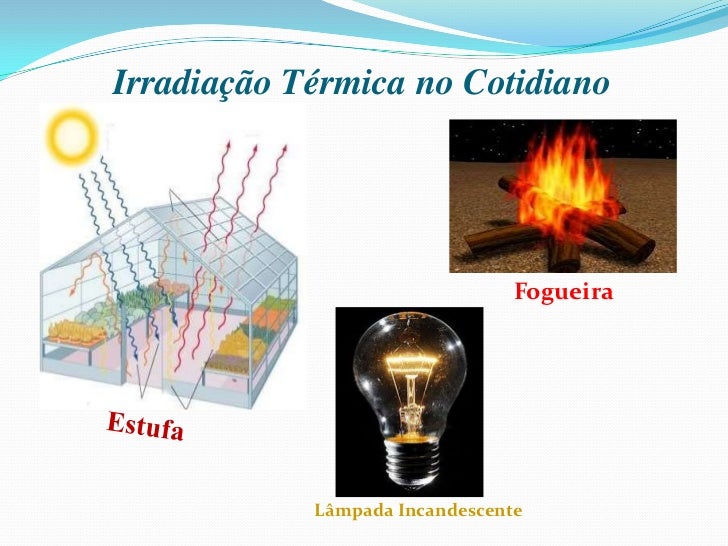 Irradiação Térmica no Cotidiano

Fogueira

Estufa

Lâmpada Incandescente